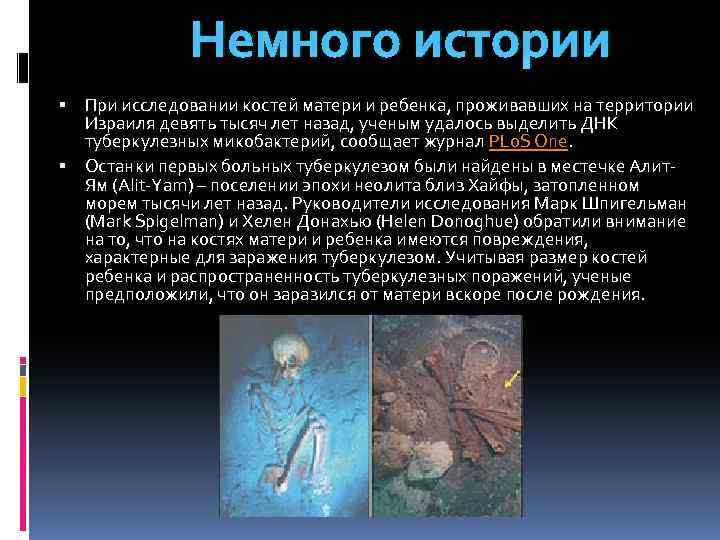 Немного истории

▪ При исследовании костей матери и ребенка, проживавших на территории Израиля девять тысяч лет назад, ученым удалось выделить ДНК туберкулезных микобактерий, сообщает журнал PLoS One.

▪ Останки первых больных туберкулезом были найдены в местечке Алит-Ям (Alit-Yam) – поселении эпохи неолита близ Хайфы, затопленном морем тысячи лет назад. Руководители исследования Марк Шпигельман (Mark Spigelman) и Хелен Донахью (Helen Donoghue) обратили внимание на то, что на костях матери и ребенка имеются повреждения, характерные для заражения туберкулезом. Учитывая размер костей ребенка и распространенность туберкулезных поражений, ученые предположили, что он заразился от матери вскоре после рождения.